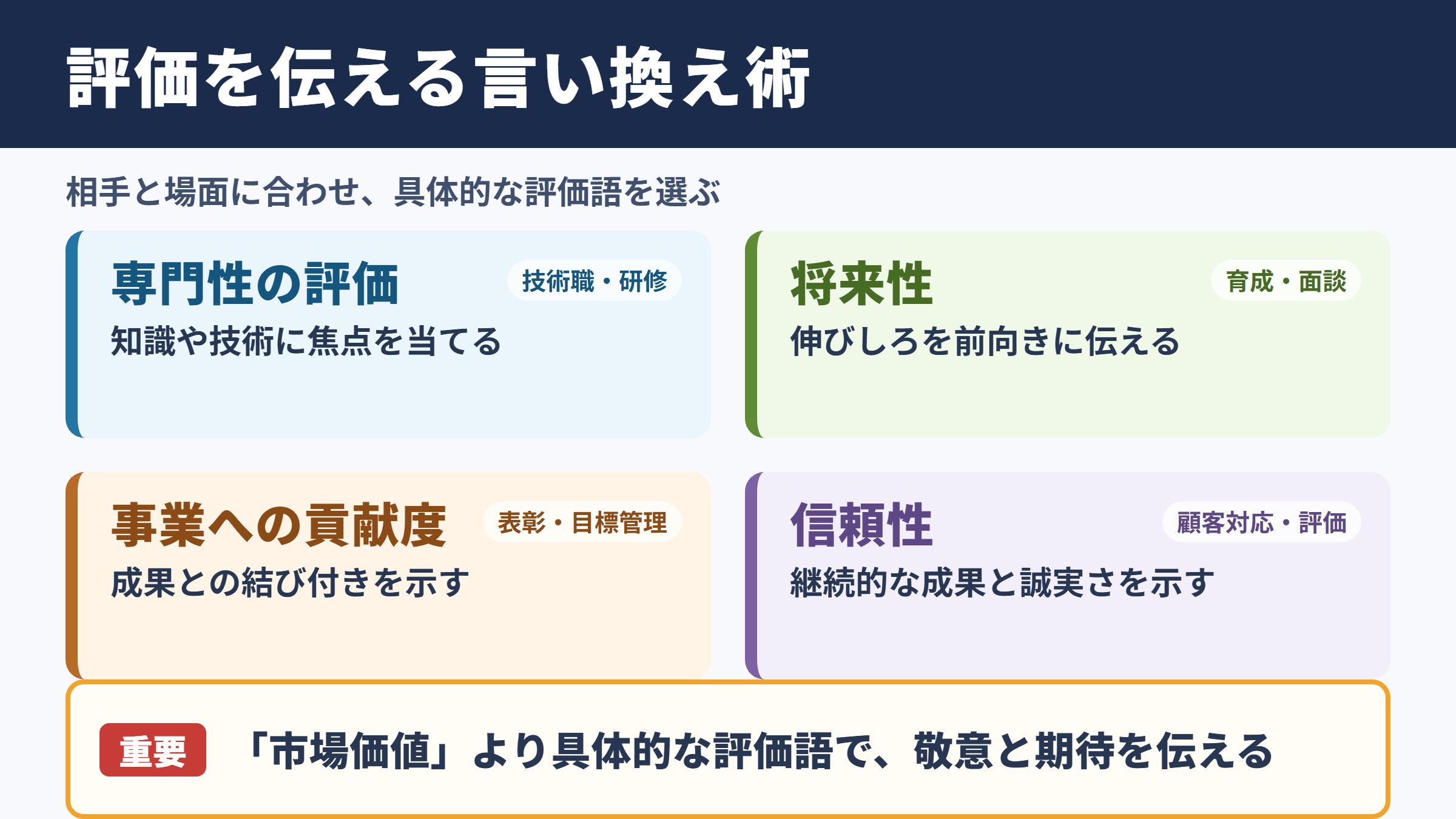 評価を伝える言い換え術

相手と場面に合わせ、具体的な評価語を選ぶ

専門性の評価
技術職・研修
知識や技術に焦点を当てる

将来性
育成・面談
伸びしろを前向きに伝える

事業への貢献度
表彰・目標管理
成果との結び付きを示す

信頼性
顧客対応・評価
継続的な成果と誠実さを示す

重要
「市場価値」より具体的な評価語で、敬意と期待を伝える